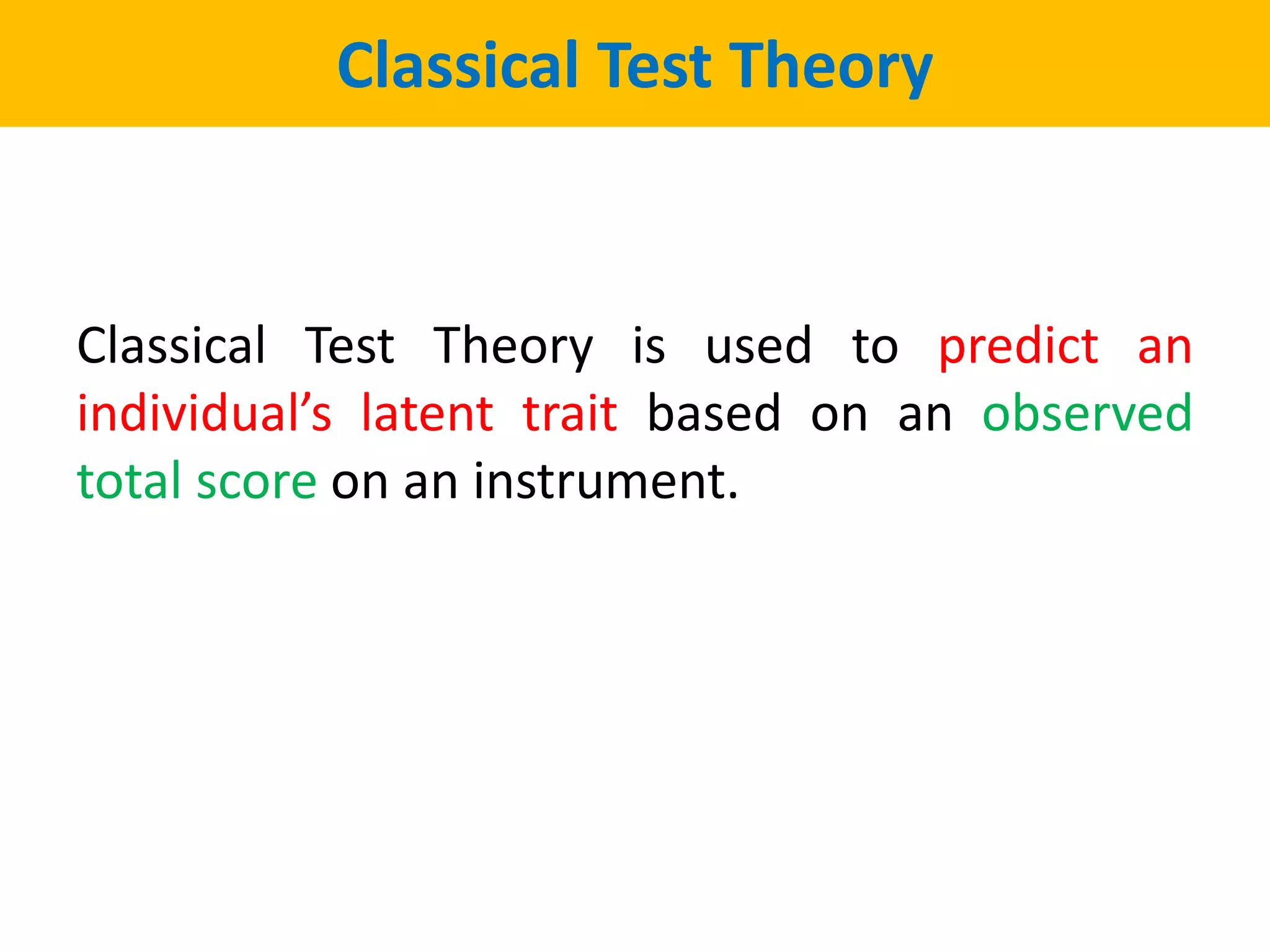 Classical Test Theory

Classical Test Theory is used to predict an individual’s latent trait based on an observed total score on an instrument.